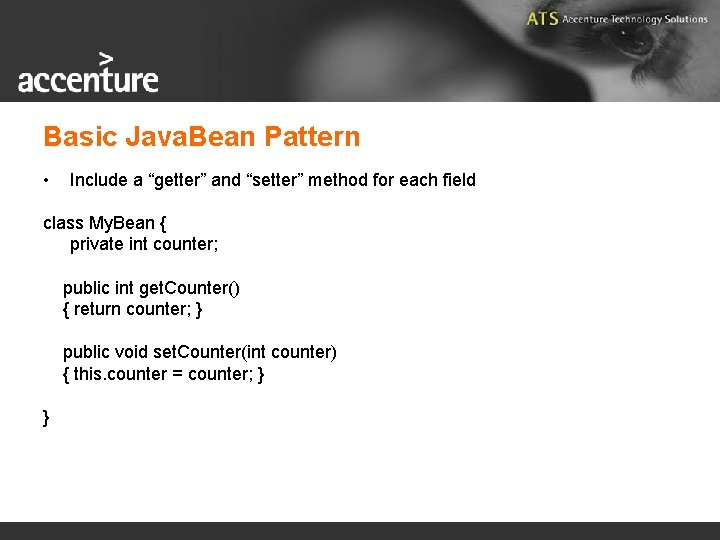 accenture

ATS Accenture Technology Solutions

Basic JavaBean Pattern

• Include a “getter” and “setter” method for each field

class MyBean {
private int counter;

public int getCounter()
{ return counter; }

public void setCounter(int counter)
{ this.counter = counter; }

}